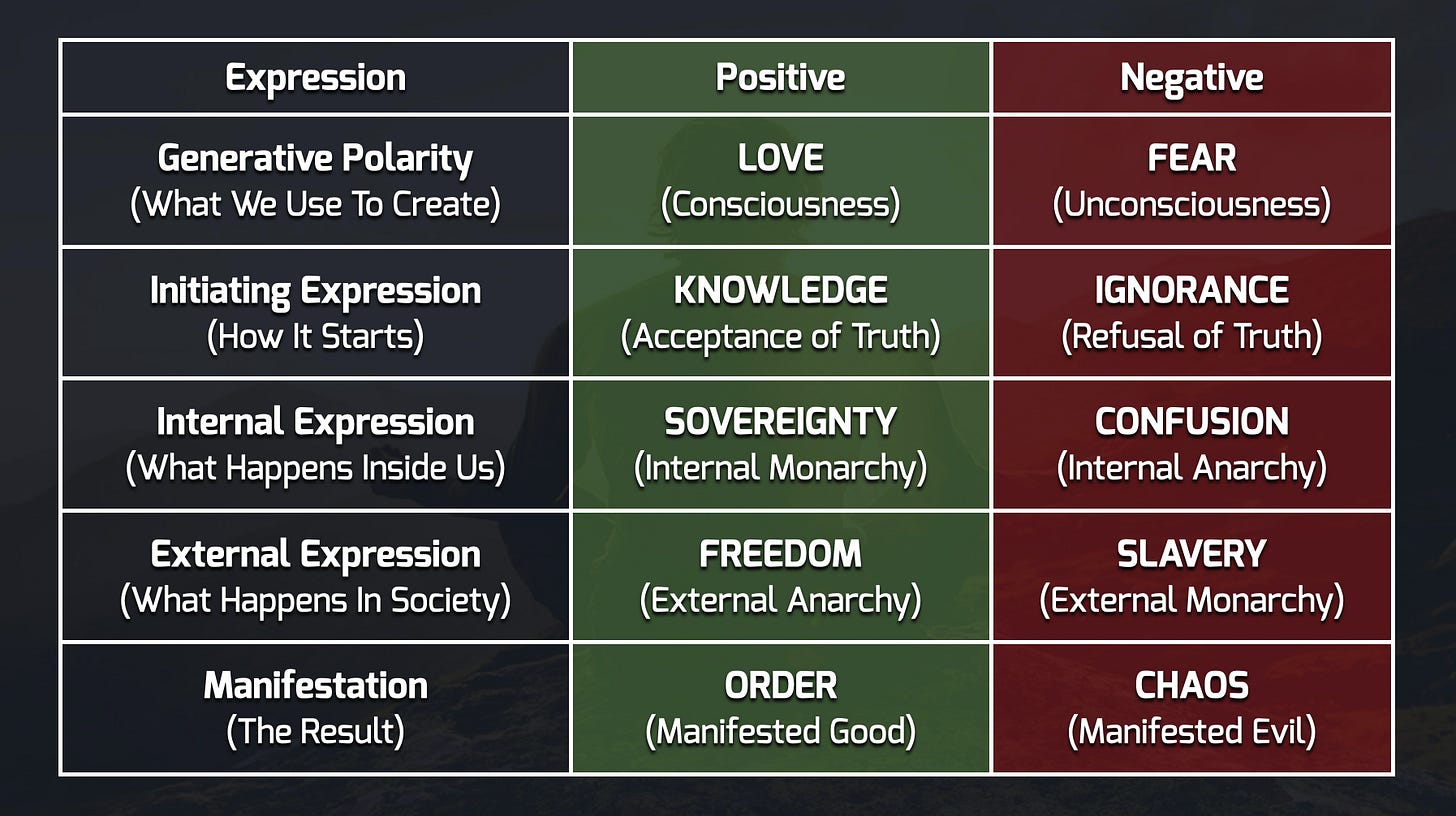 | Expression | Positive | Negative |
|---|---|---|
| Generative Polarity (What We Use To Create) | LOVE (Consciousness) | FEAR (Unconsciousness) |
| Initiating Expression (How It Starts) | KNOWLEDGE (Acceptance of Truth) | IGNORANCE (Refusal of Truth) |
| Internal Expression (What Happens Inside Us) | SOVEREIGNTY (Internal Monarchy) | CONFUSION (Internal Anarchy) |
| External Expression (What Happens In Society) | FREEDOM (External Anarchy) | SLAVERY (External Monarchy) |
| Manifestation (The Result) | ORDER (Manifested Good) | CHAOS (Manifested Evil) |